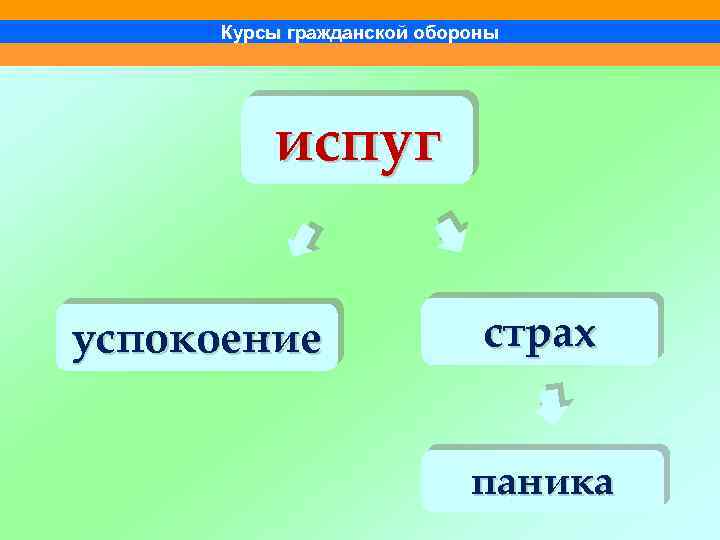 Курсы гражданской обороны

испуг

успокоение

страх

паника